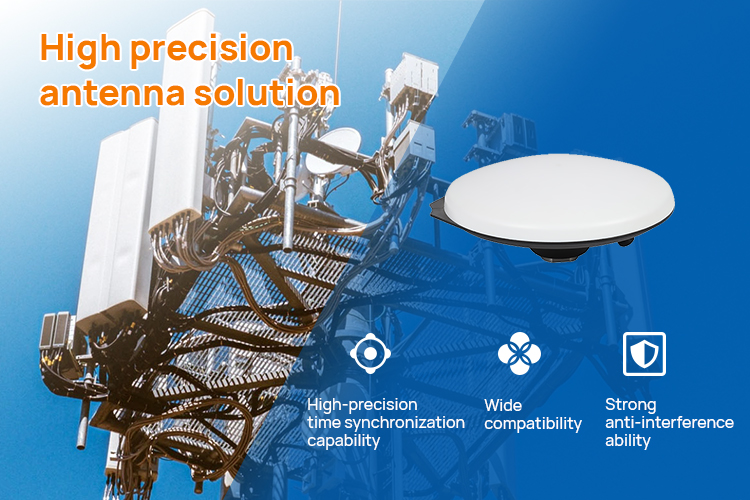 High precision antenna solution

High-precision time synchronization capability

Wide compatibility

Strong anti-interference ability